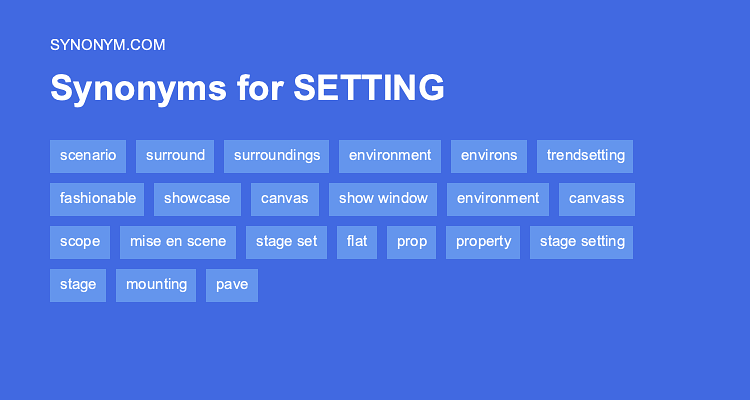 SYNONYM.COM

Synonyms for SETTING

scenario surround surroundings environment environs trendsetting

fashionable showcase canvas show window environment canvass

scope mise en scene stage set flat prop property stage setting

stage mounting pave